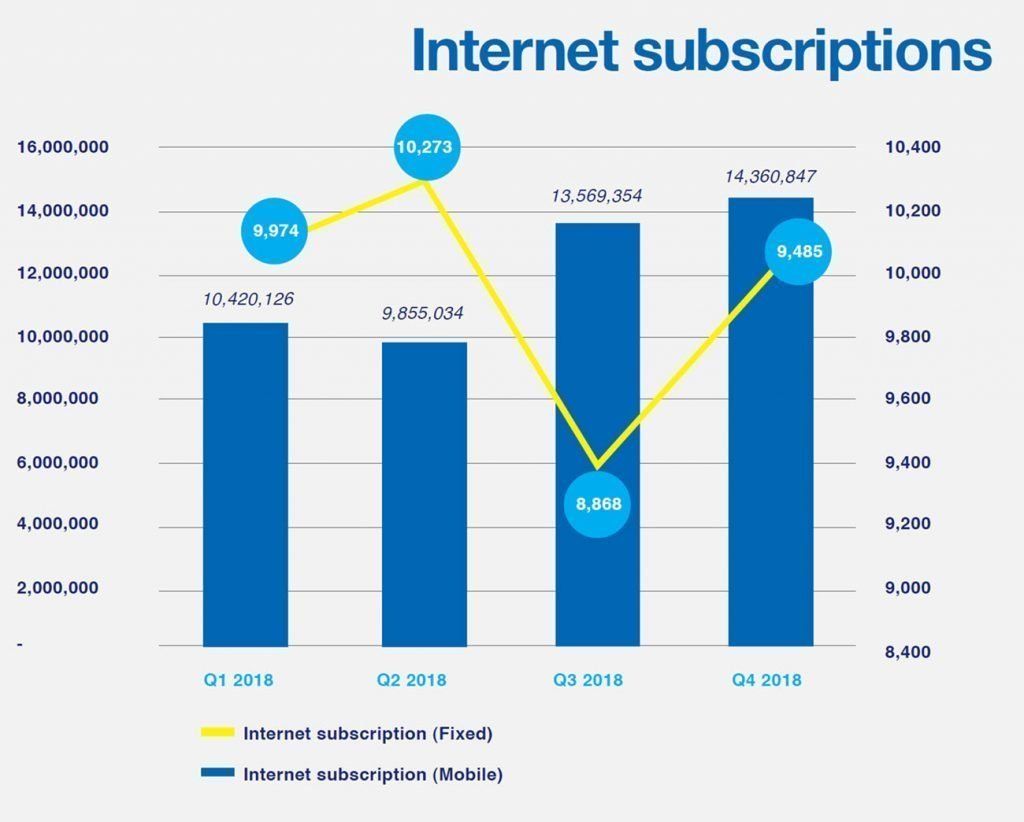 Internet subscriptions

16,000,000
14,000,000
12,000,000
10,000,000
8,000,000
6,000,000
4,000,000
2,000,000
-

10,400
10,200
10,000
9,800
9,600
9,400
9,200
9,000
8,400

9,974
10,273
8,868
9,485

10,420,126
9,855,034
13,569,354
14,360,847

Q1 2018
Q2 2018
Q3 2018
Q4 2018

Internet subscription (Fixed)
Internet subscription (Mobile)